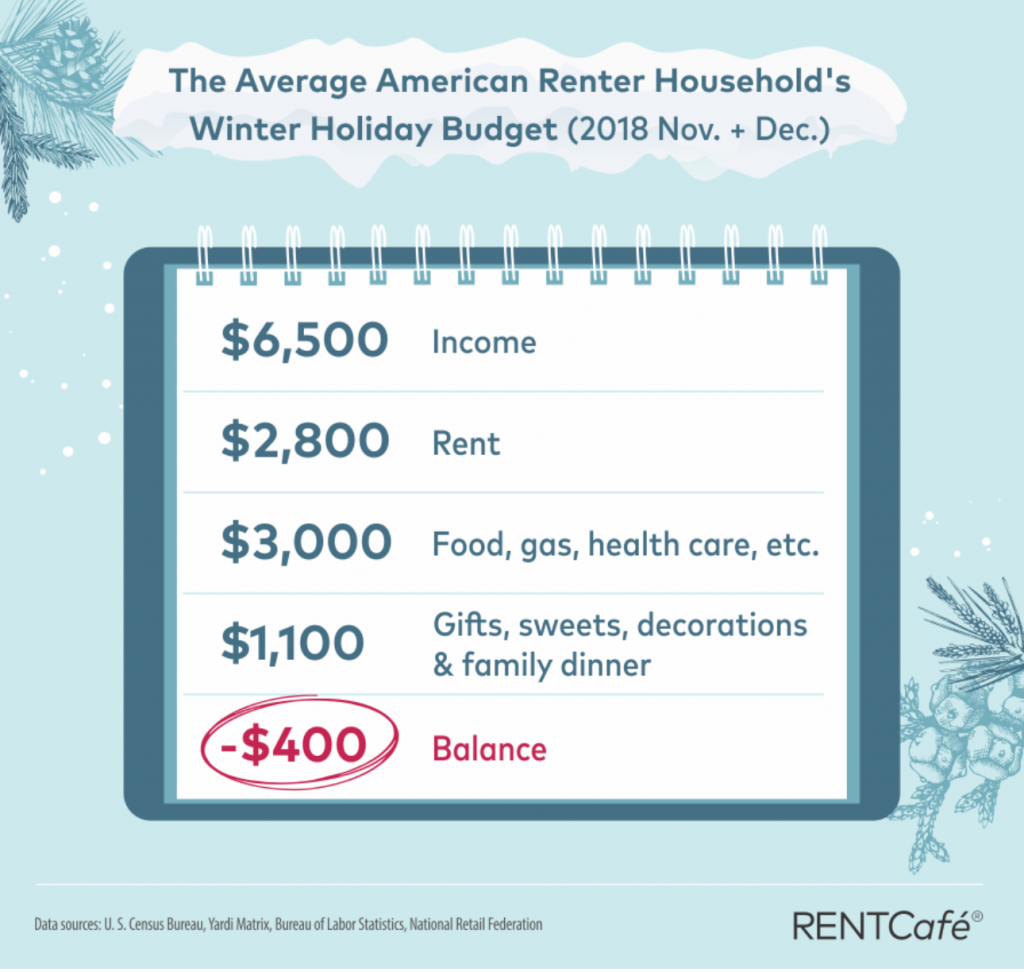 The Average American Renter Household's Winter Holiday Budget (2018 Nov. + Dec.)

| | |
|---|---|
| \$6,500 | Income |
| \$2,800 | Rent |
| \$3,000 | Food, gas, health care, etc. |
| \$1,100 | Gifts, sweets, decorations & family dinner |
| -\$400 | Balance |

Data sources: U. S. Census Bureau, Yardi Matrix, Bureau of Labor Statistics, National Retail Federation

RENTCafé®